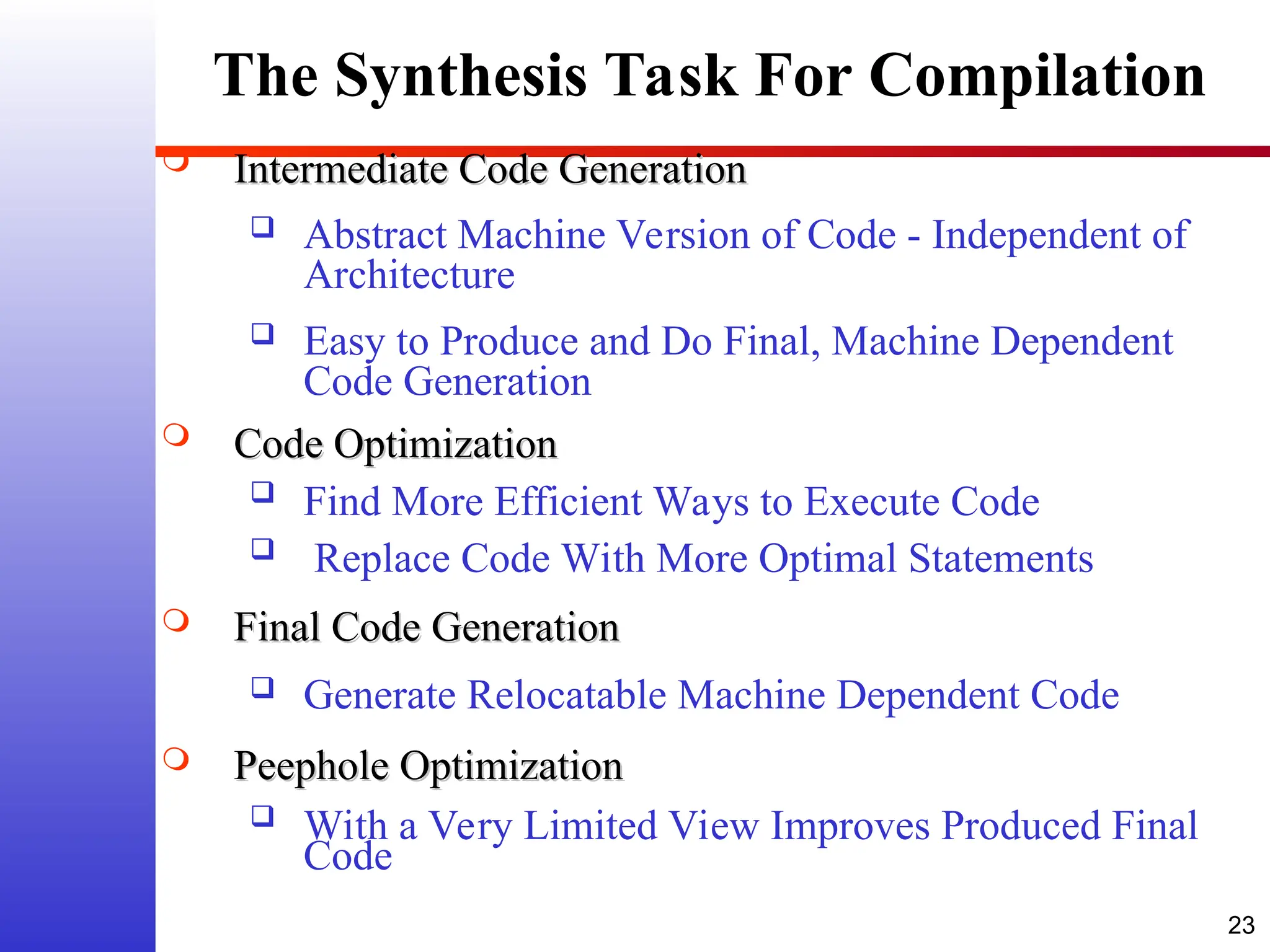 The Synthesis Task For Compilation

Intermediate Code Generation

Abstract Machine Version of Code - Independent of Architecture

Easy to Produce and Do Final, Machine Dependent Code Generation

Code Optimization

Find More Efficient Ways to Execute Code

Replace Code With More Optimal Statements

Final Code Generation

Generate Relocatable Machine Dependent Code

Peephole Optimization

With a Very Limited View Improves Produced Final Code

23